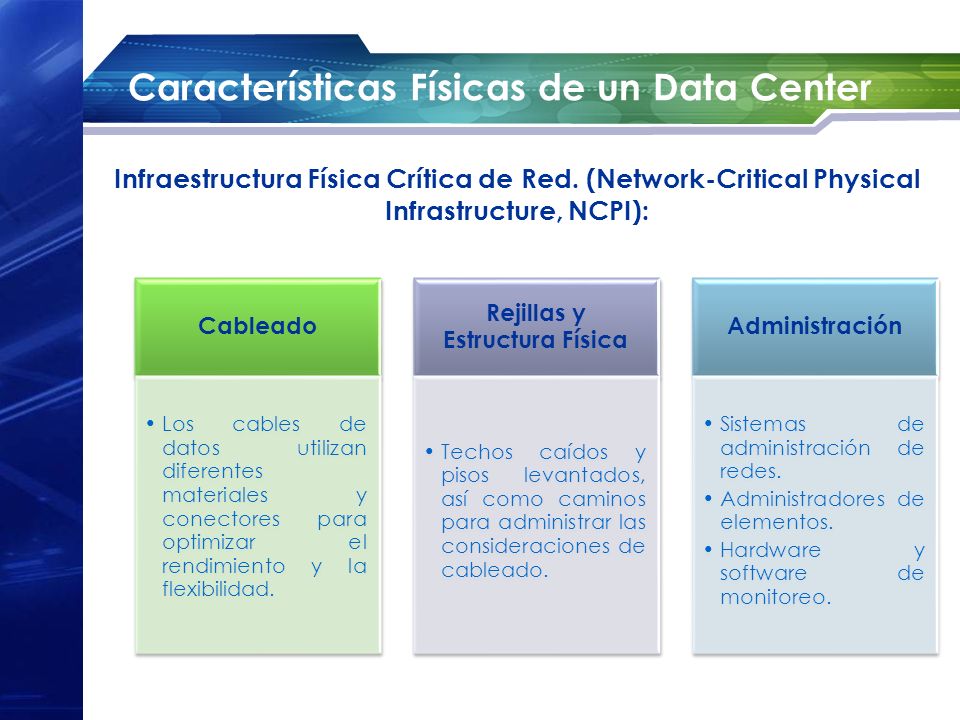 Características Físicas de un Data Center

Infraestructura Física Crítica de Red. (Network-Critical Physical Infrastructure, NCPI):

Cableado

• Los cables de datos utilizan diferentes materiales y conectores para optimizar el rendimiento y la flexibilidad.

Rejillas y Estructura Física

• Techos caídos y pisos levantados, así como caminos para administrar las consideraciones de cableado.

Administración

• Sistemas de administración de redes.
• Administradores de elementos.
• Hardware y software de monitoreo.